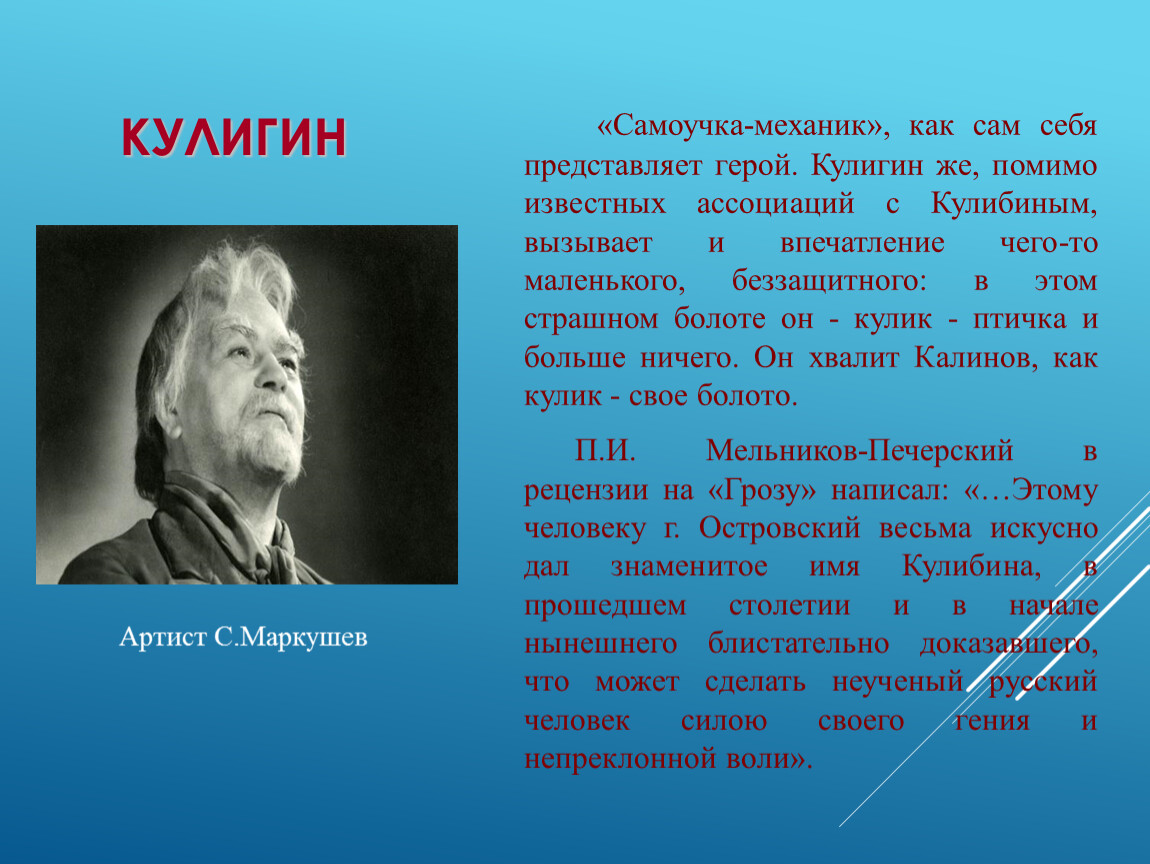 КУЛИГИН

Артист С.Маркушев

«Самоучка-механик», как сам себя представляет герой. Кулигин же, помимо известных ассоциаций с Кулибиным, вызывает и впечатление чего-то маленького, беззащитного: в этом страшном болоте он - кулик - птичка и больше ничего. Он хвалит Калинов, как кулик - свое болото.

П.И. Мельников-Печерский в рецензии на «Грозу» написал: «…Этому человеку г. Островский весьма искусно дал знаменитое имя Кулибина, в прошедшем столетии и в начале нынешнего блистательно доказавшего, что может сделать неученый русский человек силою своего гения и непреклонной воли».